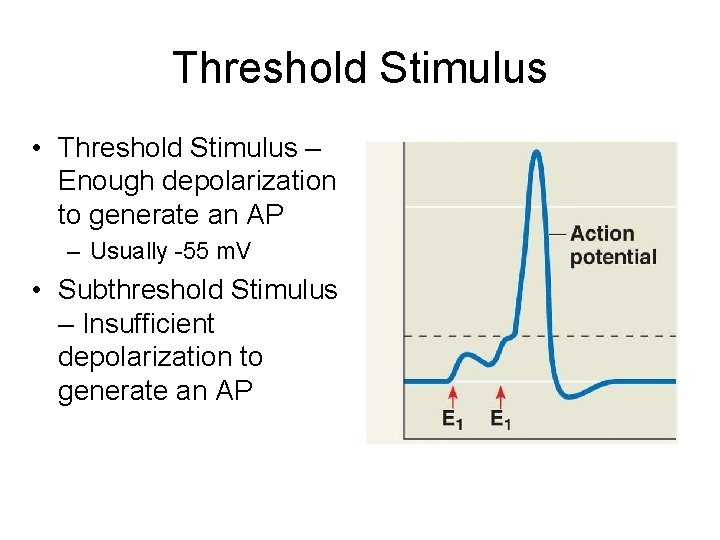 Threshold Stimulus

• Threshold Stimulus – Enough depolarization to generate an AP
 – Usually -55 mV
• Subthreshold Stimulus – Insufficient depolarization to generate an AP

Action potential

$E_1$ $E_1$